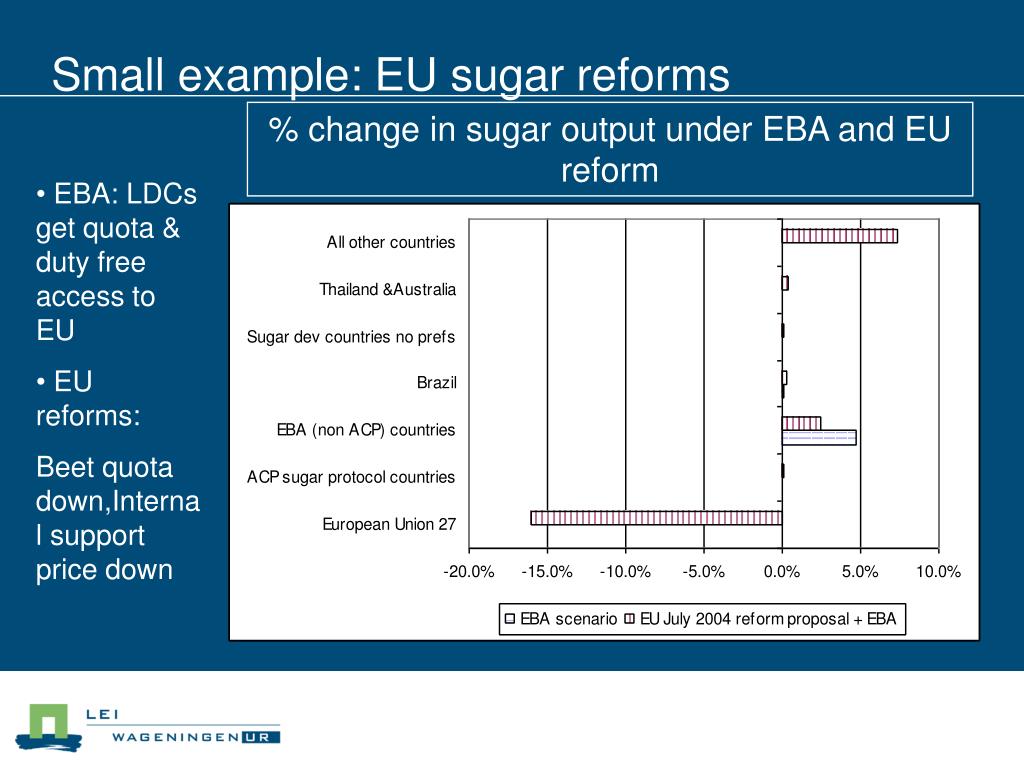 Small example: EU sugar reforms

% change in sugar output under EBA and EU reform

• EBA: LDCs get quota & duty free access to EU

• EU reforms:

Beet quota down,Internal support price down

All other countries
Thailand &Australia
Sugar dev countries no prefs
Brazil
EBA (non ACP) countries
ACP sugar protocol countries
European Union 27

-20.0% -15.0% -10.0% -5.0% 0.0% 5.0% 10.0%

EBA scenario EU July 2004 reform proposal + EBA

LEI
WAGENINGEN UR